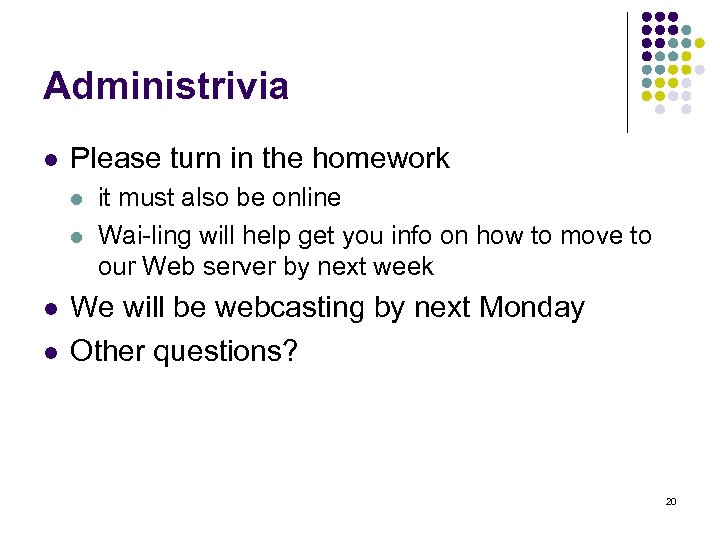 Administrivia

- Please turn in the homework
  - it must also be online
  - Wai-ling will help get you info on how to move to our Web server by next week
- We will be webcasting by next Monday
- Other questions?

20